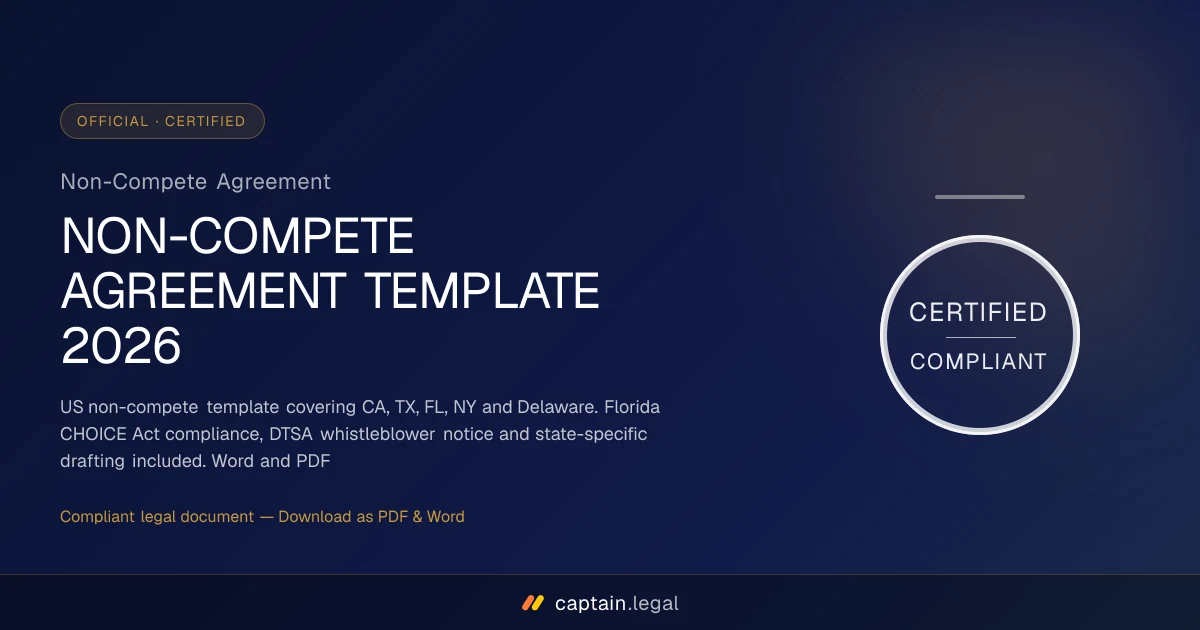 OFFICIAL · CERTIFIED

Non-Compete Agreement

NON-COMPETE AGREEMENT TEMPLATE 2026

US non-compete template covering CA, TX, FL, NY and Delaware. Florida CHOICE Act compliance, DTSA whistleblower notice and state-specific drafting included. Word and PDF

Compliant legal document — Download as PDF & Word

CERTIFIED

COMPLIANT

captain.legal